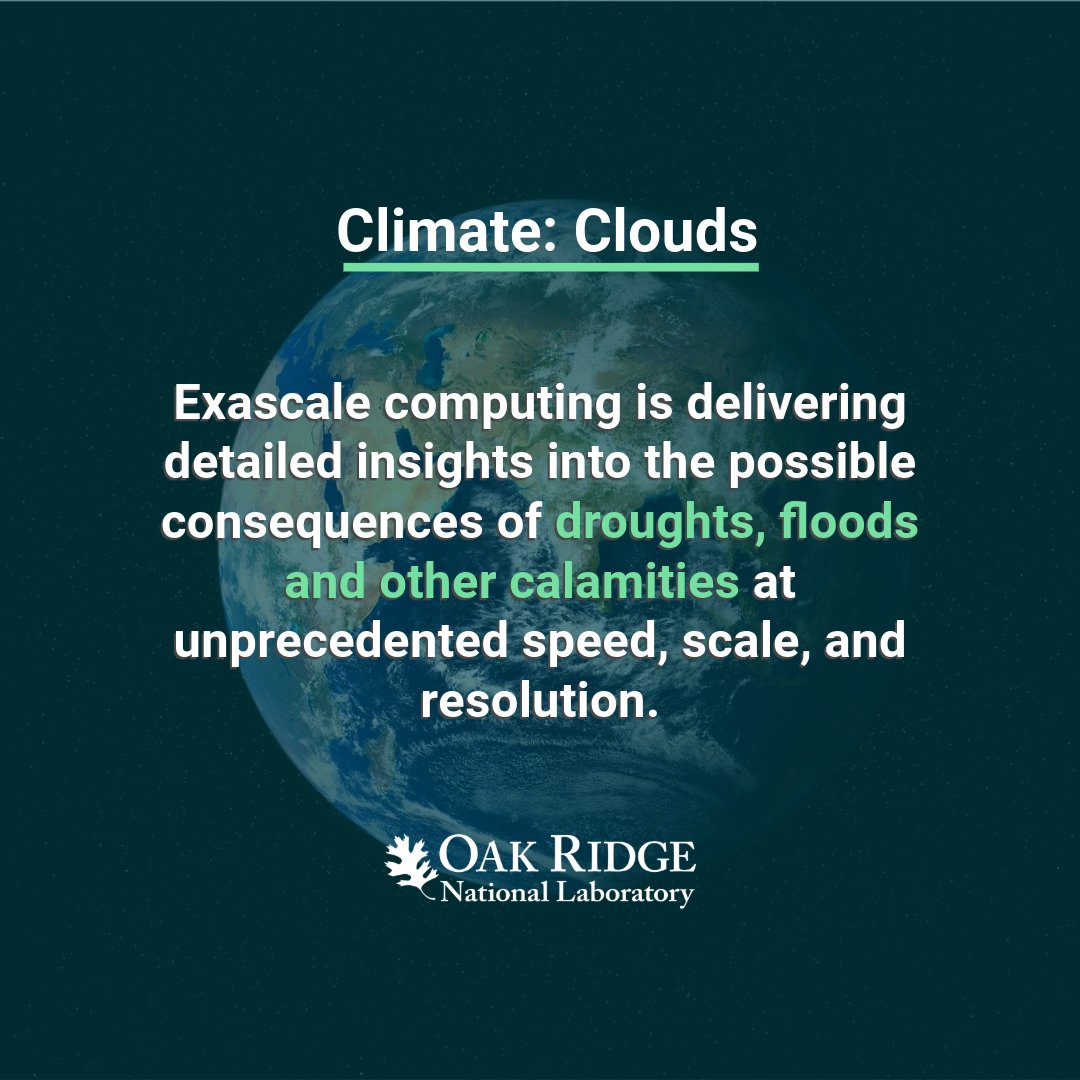 Climate: Clouds

Exascale computing is delivering detailed insights into the possible consequences of droughts, floods and other calamities at unprecedented speed, scale, and resolution.

OAK RIDGE
National Laboratory